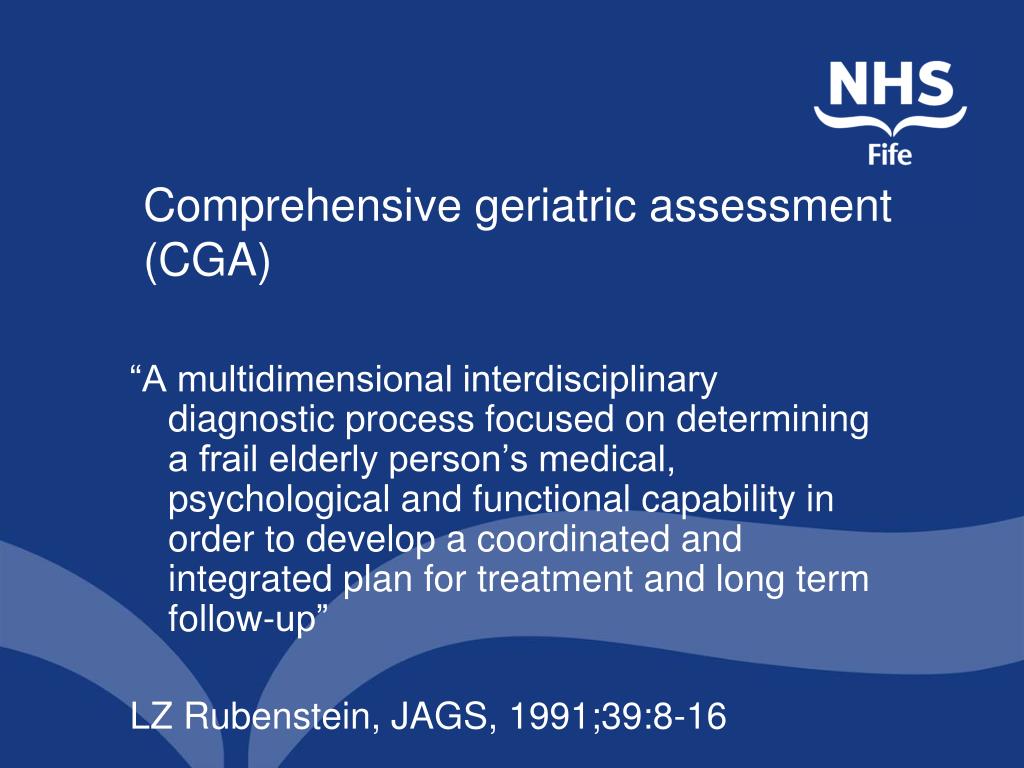 NHS
Fife

Comprehensive geriatric assessment (CGA)

“A multidimensional interdisciplinary diagnostic process focused on determining a frail elderly person’s medical, psychological and functional capability in order to develop a coordinated and integrated plan for treatment and long term follow-up”

LZ Rubenstein, JAGS, 1991;39:8-16